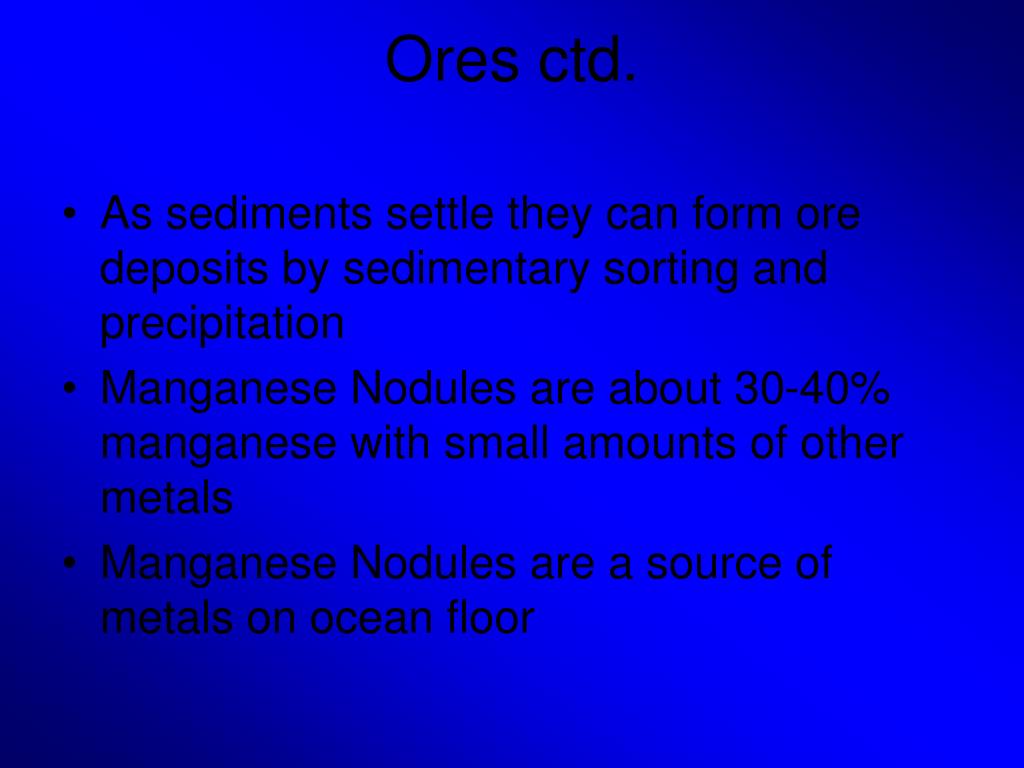 Ores ctd.

• As sediments settle they can form ore deposits by sedimentary sorting and precipitation
• Manganese Nodules are about 30-40% manganese with small amounts of other metals
• Manganese Nodules are a source of metals on ocean floor